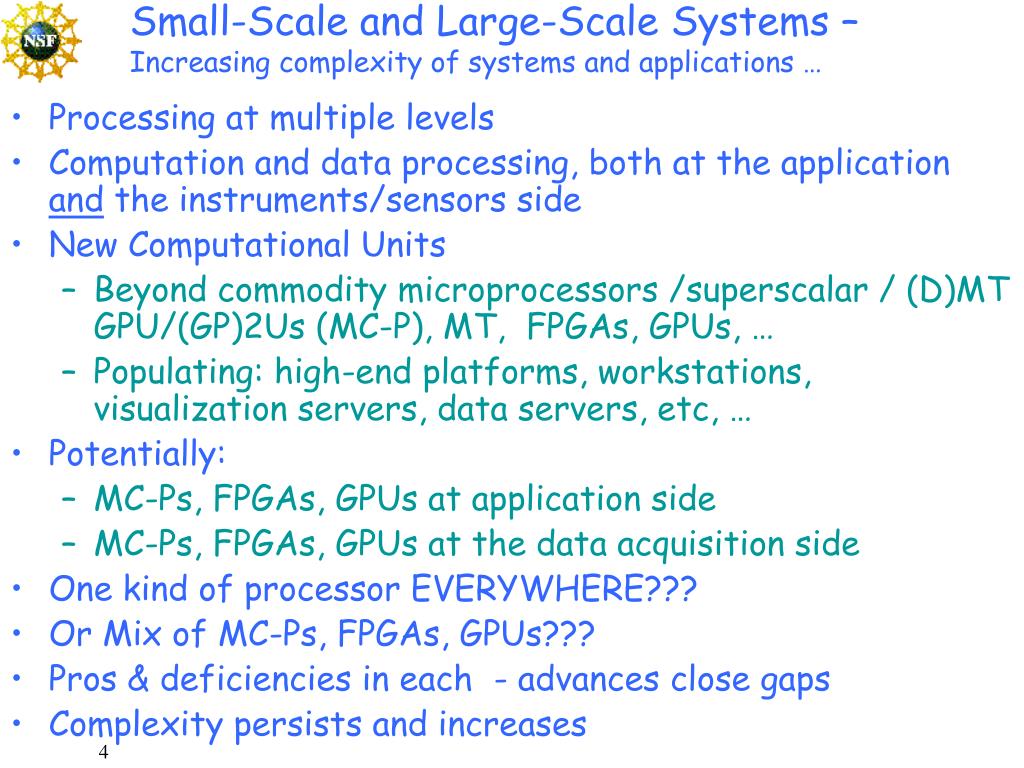 NSF

Small-Scale and Large-Scale Systems –
Increasing complexity of systems and applications …

• Processing at multiple levels
• Computation and data processing, both at the application and the instruments/sensors side
• New Computational Units
– Beyond commodity microprocessors /superscalar / (D)MT GPU/(GP)2Us (MC-P), MT, FPGAs, GPUs, …
– Populating: high-end platforms, workstations, visualization servers, data servers, etc, …
• Potentially:
– MC-Ps, FPGAs, GPUs at application side
– MC-Ps, FPGAs, GPUs at the data acquisition side
• One kind of processor EVERYWHERE???
• Or Mix of MC-Ps, FPGAs, GPUs???
• Pros & deficiencies in each - advances close gaps
• Complexity persists and increases

4